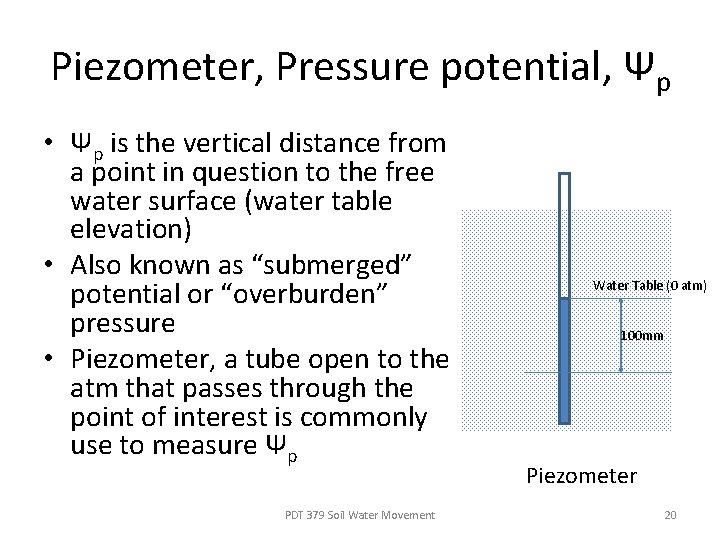 Piezometer, Pressure potential, $\Psi_p$

• $\Psi_p$ is the vertical distance from a point in question to the free water surface (water table elevation)
• Also known as “submerged” potential or “overburden” pressure
• Piezometer, a tube open to the atm that passes through the point of interest is commonly use to measure $\Psi_p$

Water Table (0 atm)

100mm

Piezometer

PDT 379 Soil Water Movement

20